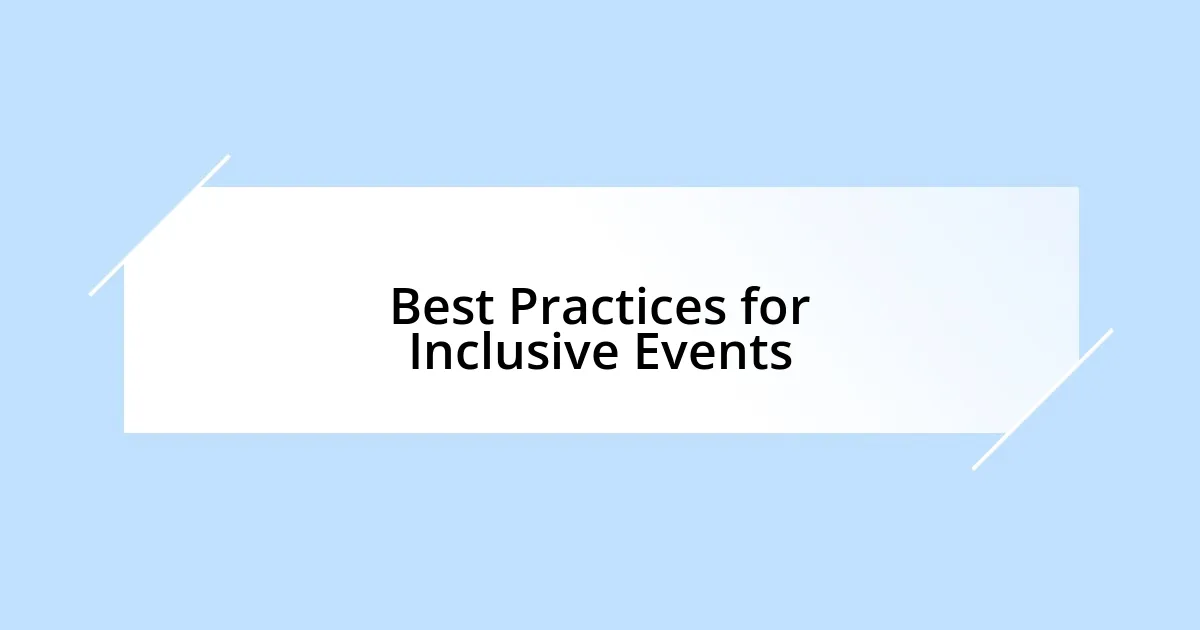 Best Practices for Inclusive Events